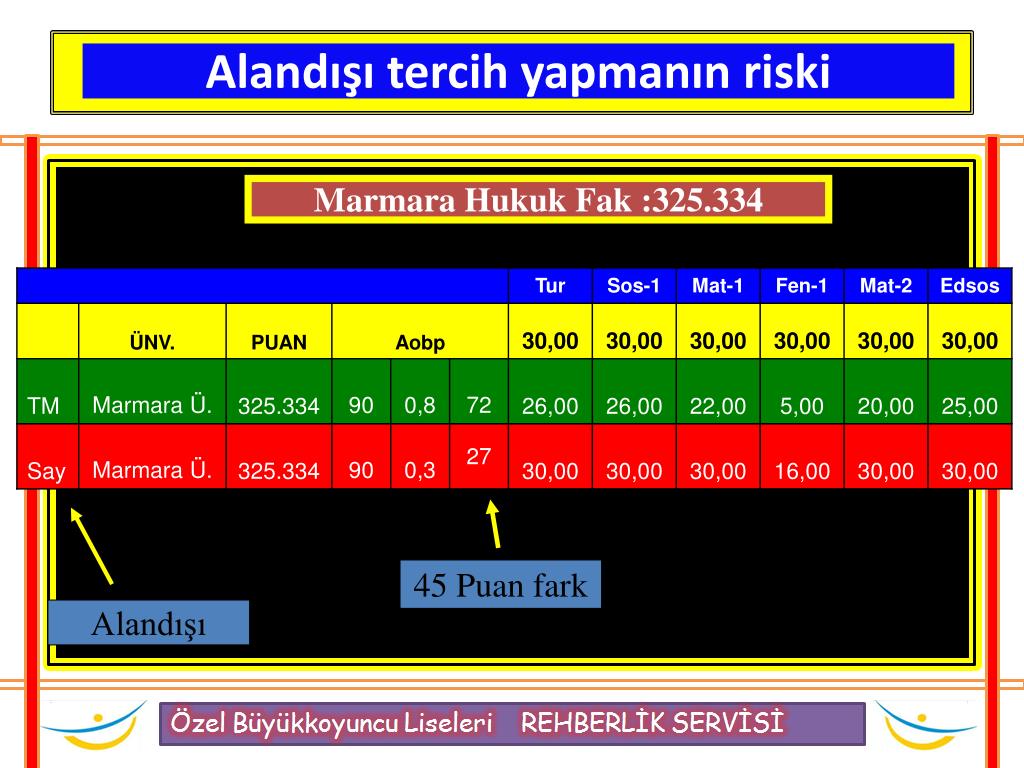 Alandışı tercih yapmanın riski

Marmara Hukuk Fak :325.334

| | | | | | | Tur | Sos-1 | Mat-1 | Fen-1 | Mat-2 | Edsos |
|---|---|---|---|---|---|---|---|---|---|---|---|
| | ÜNV. | PUAN | Aobp | | | 30,00 | 30,00 | 30,00 | 30,00 | 30,00 | 30,00 |
| TM | Marmara Ü. | 325.334 | 90 | 0,8 | 72 | 26,00 | 26,00 | 22,00 | 5,00 | 20,00 | 25,00 |
| Say | Marmara Ü. | 325.334 | 90 | 0,3 | 27 | 30,00 | 30,00 | 30,00 | 16,00 | 30,00 | 30,00 |

45 Puan fark

Alandışı

Özel Büyükkoyuncu Liseleri REHBERLİK SERVİSİ